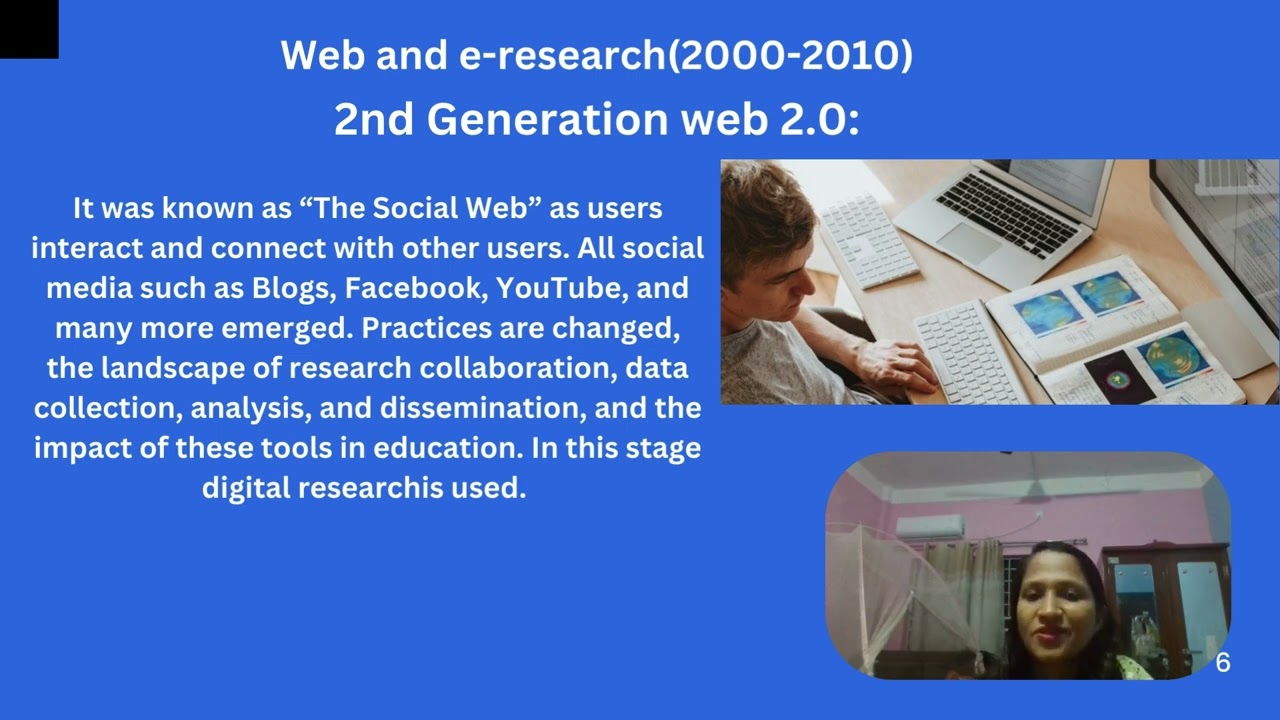 Web and e-research(2000-2010)
2nd Generation web 2.0:

It was known as “The Social Web” as users interact and connect with other users. All social media such as Blogs, Facebook, YouTube, and many more emerged. Practices are changed, the landscape of research collaboration, data collection, analysis, and dissemination, and the impact of these tools in education. In this stage digital researchis used.

6